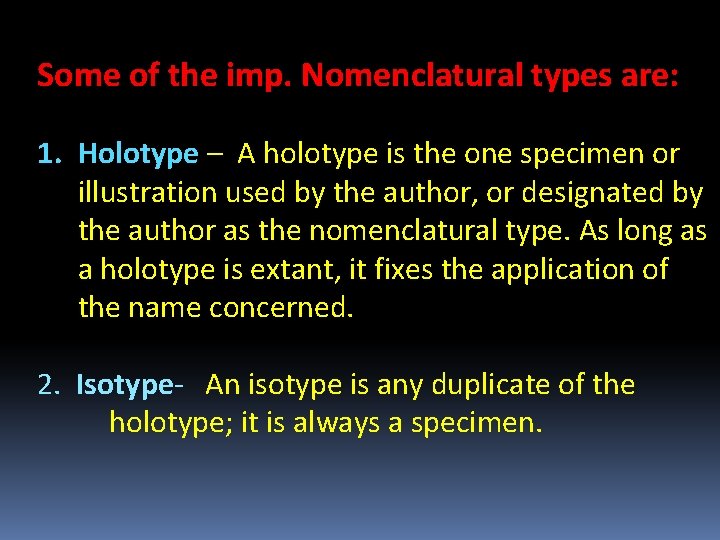 Some of the imp. Nomenclatural types are:

1. Holotype – A holotype is the one specimen or illustration used by the author, or designated by the author as the nomenclatural type. As long as a holotype is extant, it fixes the application of the name concerned.

2. Isotype- An isotype is any duplicate of the holotype; it is always a specimen.